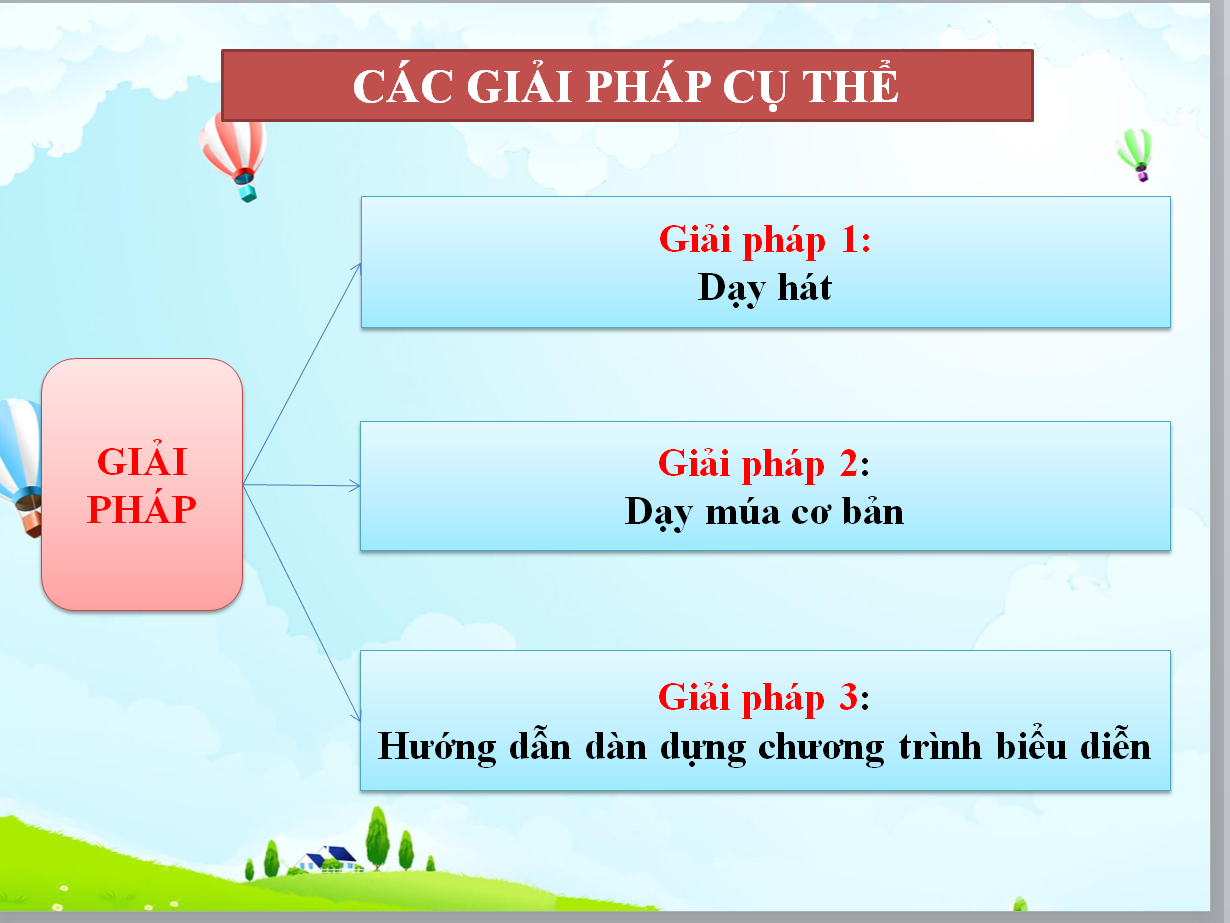 CÁC GIẢI PHÁP CỤ THỂ

GIẢI PHÁP

Giải pháp 1:
Dạy hát

Giải pháp 2:
Dạy múa cơ bản

Giải pháp 3:
Hướng dẫn dàn dựng chương trình biểu diễn